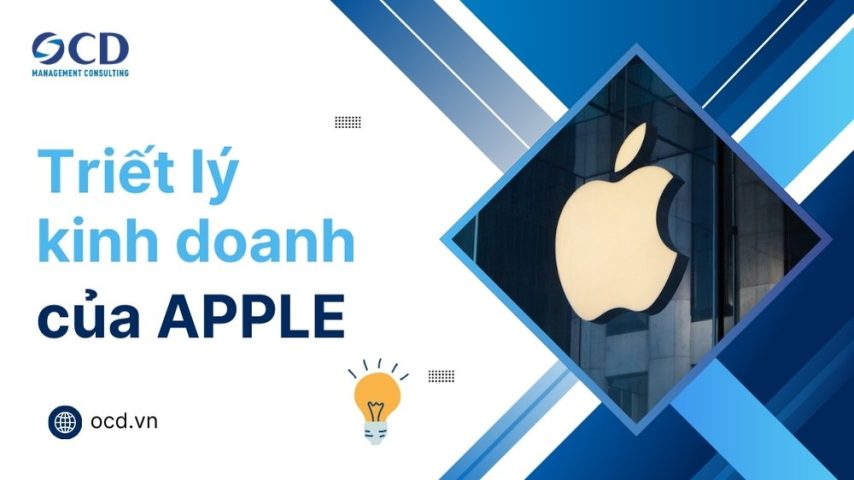 OCD
MANAGEMENT CONSULTING

Triết lý kinh doanh của APPLE

ocd.vn